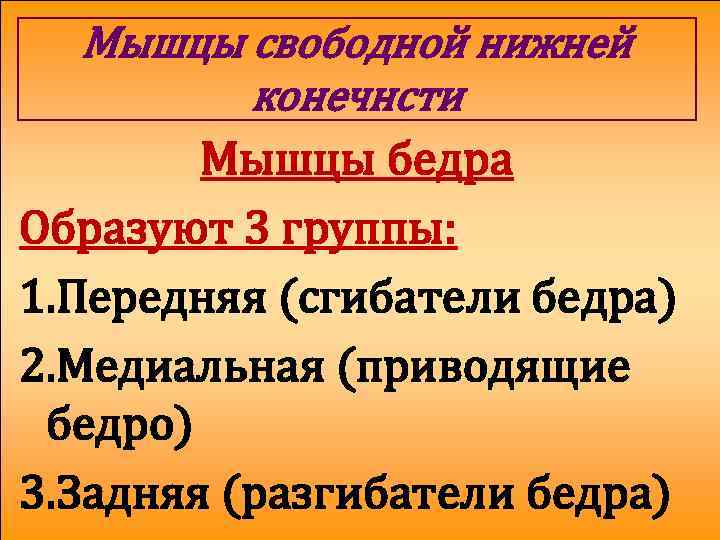 Мышцы свободной нижней конечнсти

Мышцы бедра

Образуют 3 группы:

1.Передняя (сгибатели бедра)

2.Медиальная (приводящие бедро)

3.Задняя (разгибатели бедра)